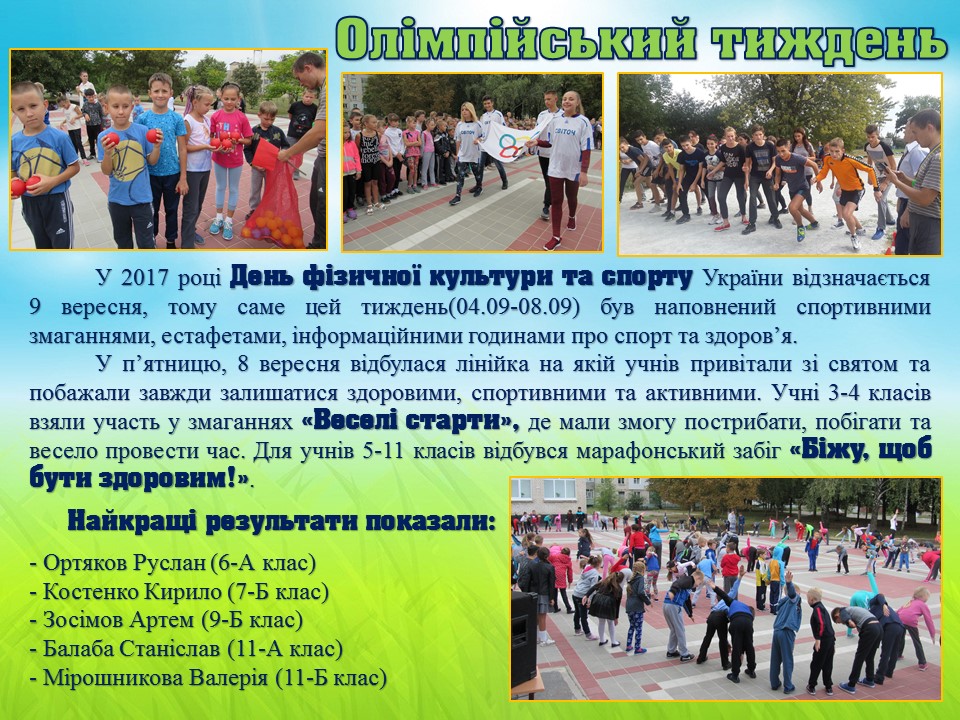 Олімпійський тиждень

У 2017 році День фізичної культури та спорту України відзначається 9 вересня, тому саме цей тиждень(04.09-08.09) був наповнений спортивними змаганнями, естафетами, інформаційними годинами про спорт та здоров'я.

У п'ятницю, 8 вересня відбулася лінійка на якій учнів привітали зі святом та побажали завжди залишатися здоровими, спортивними та активними. Учні 3-4 класів взяли участь у змаганнях «Веселі старти», де мали змогу пострибати, побігати та весело провести час. Для учнів 5-11 класів відбувся марафонський забіг «Біжу, щоб бути здоровим!».

Найкращі результати показали:

- Ортяков Руслан (6-А клас)
- Костенко Кирило (7-Б клас)
- Зосімов Артем (9-Б клас)
- Балаба Станіслав (11-А клас)
- Мірошникова Валерія (11-Б клас)